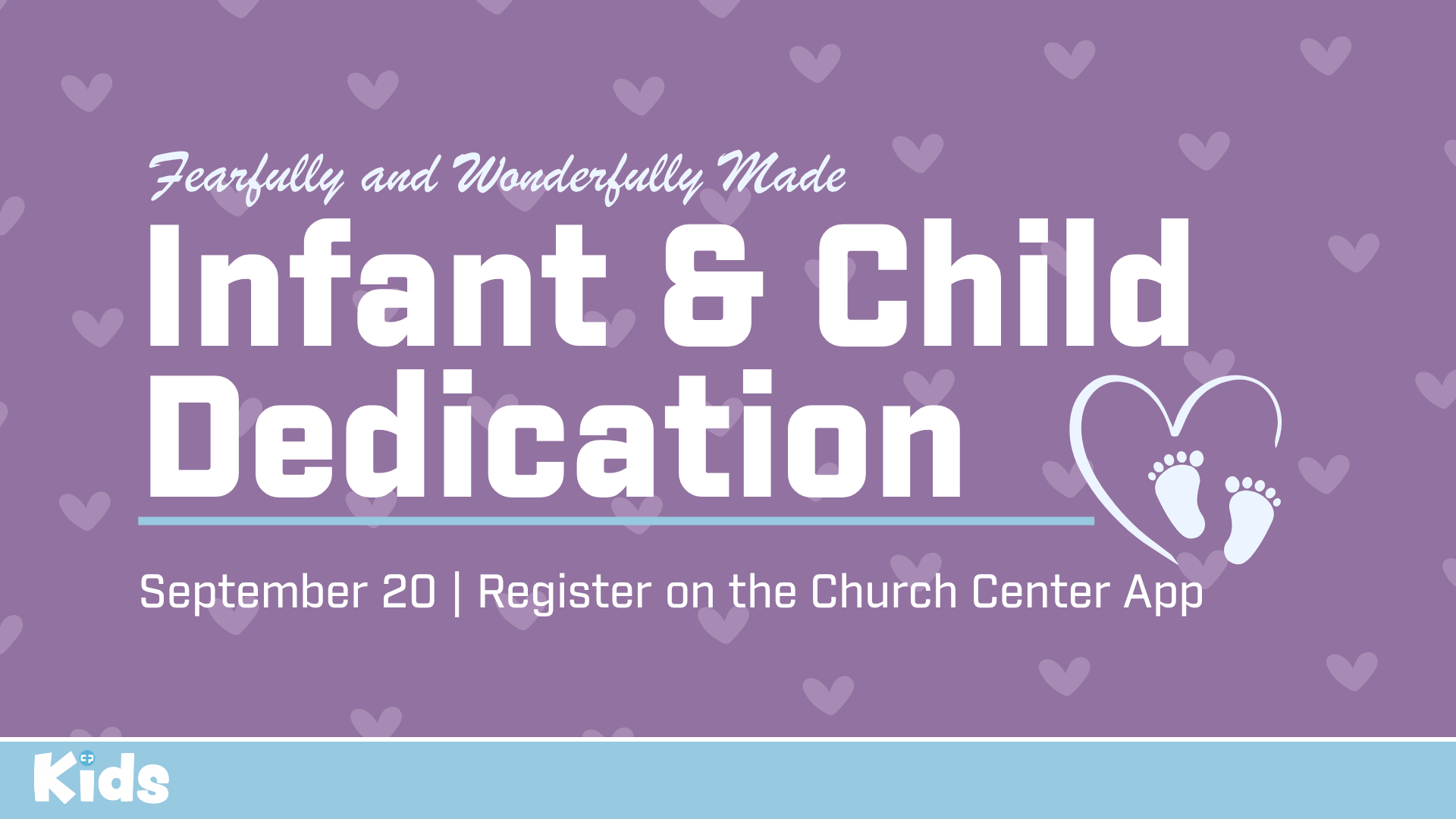 Fearfully and Wonderfully Made

Infant & Child Dedication

September 20 | Register on the Church Center App

Kids